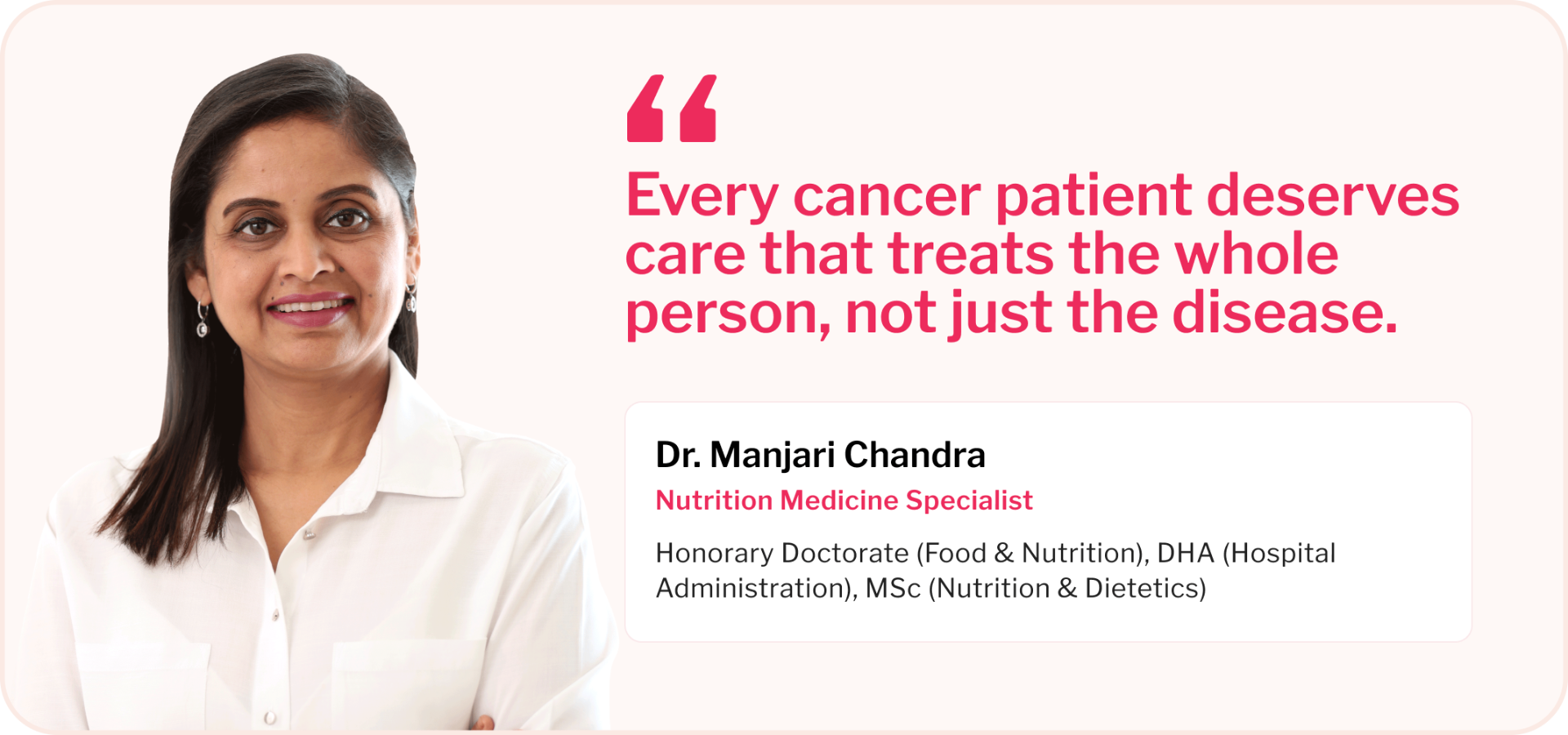 “

Every cancer patient deserves care that treats the whole person, not just the disease.

Dr. Manjari Chandra

Nutrition Medicine Specialist

Honorary Doctorate (Food & Nutrition), DHA (Hospital Administration), MSc (Nutrition & Dietetics)